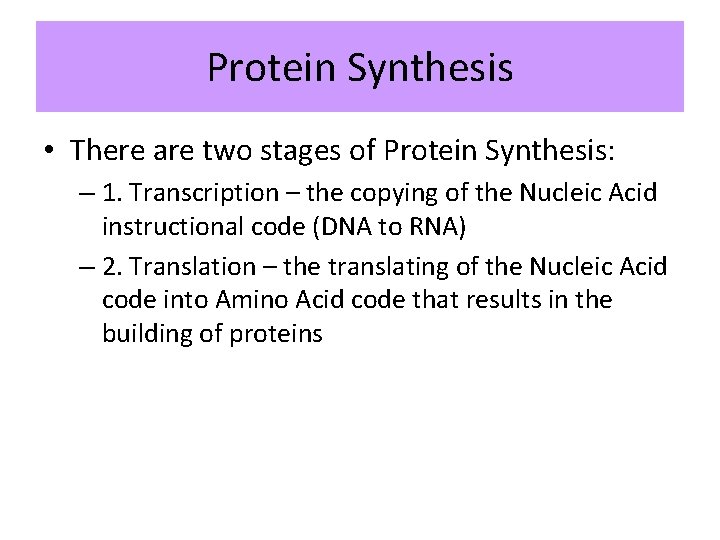 Protein Synthesis

• There are two stages of Protein Synthesis:

– 1. Transcription – the copying of the Nucleic Acid instructional code (DNA to RNA)

– 2. Translation – the translating of the Nucleic Acid code into Amino Acid code that results in the building of proteins